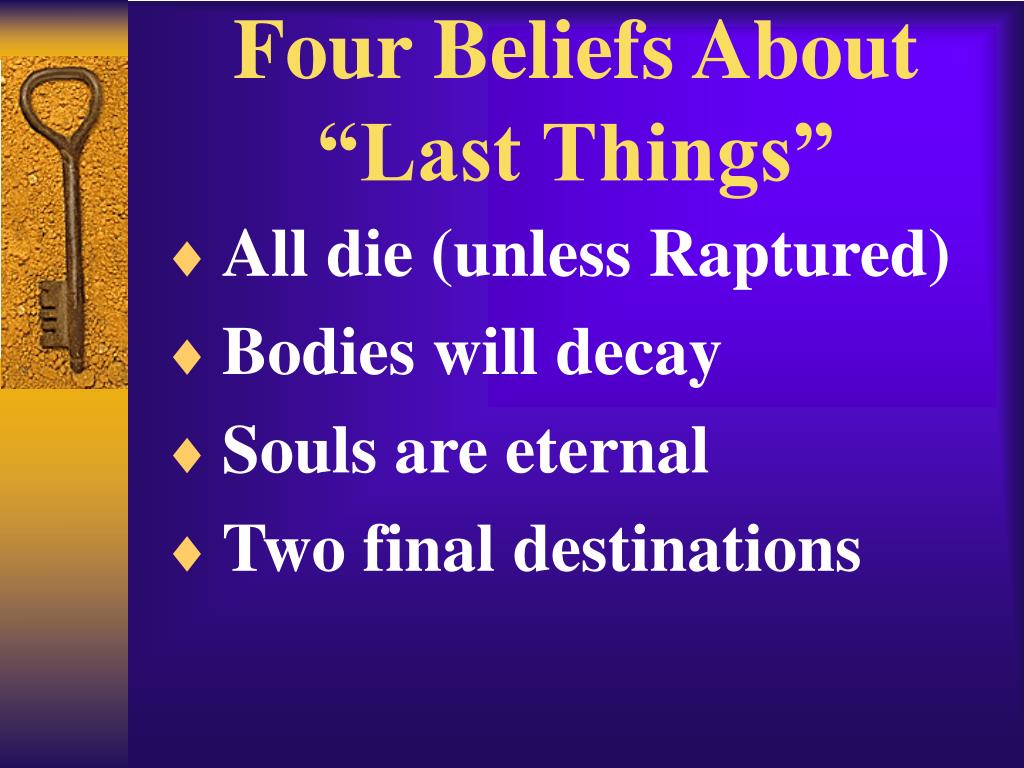 Four Beliefs About “Last Things”

♦ All die (unless Raptured)
♦ Bodies will decay
♦ Souls are eternal
♦ Two final destinations